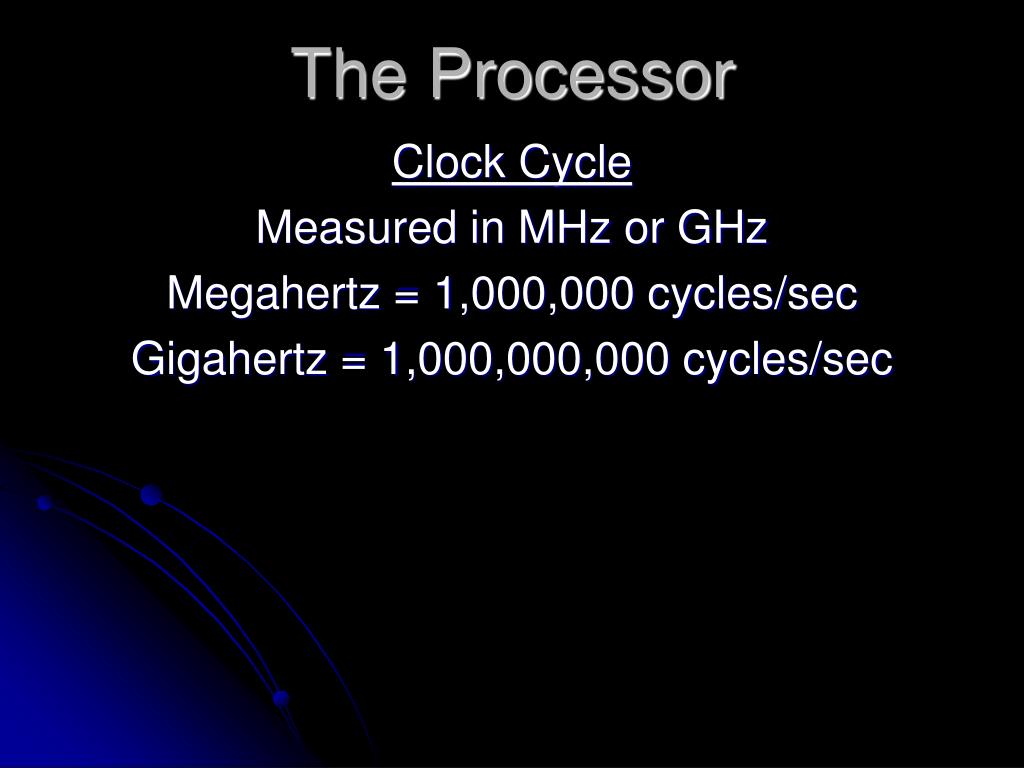 The Processor

Clock Cycle

Measured in MHz or GHz

Megahertz = 1,000,000 cycles/sec

Gigahertz = 1,000,000,000 cycles/sec